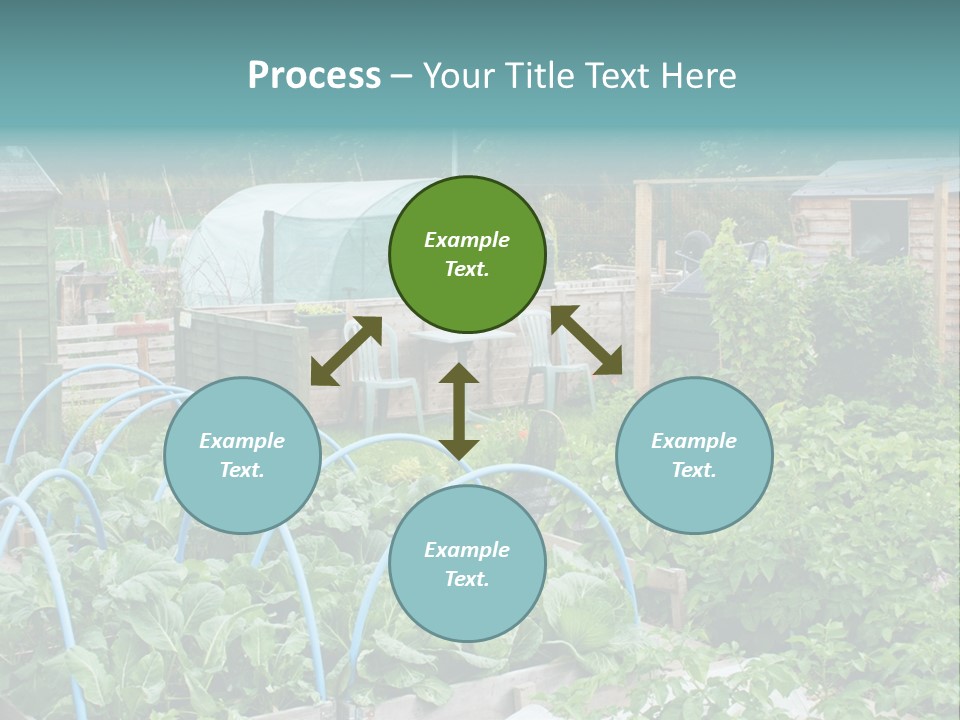 Process – Your Title Text Here

Example Text.

Example Text.

Example Text.

Example Text.